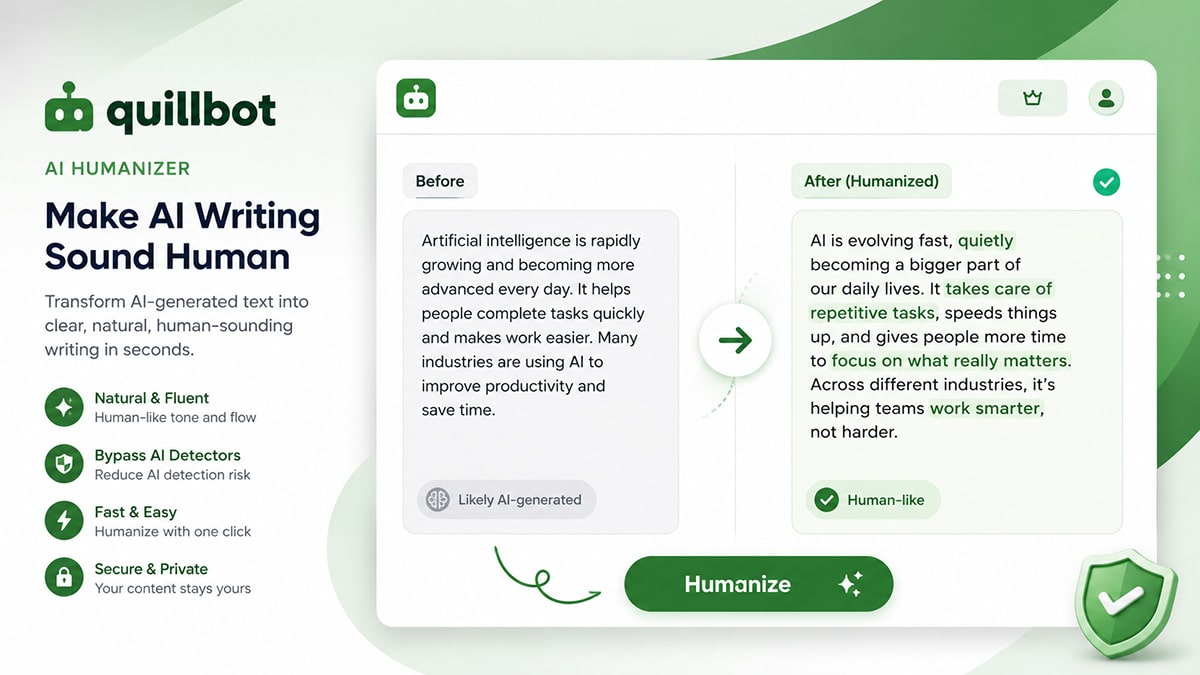 quillbot

AI HUMANIZER

Make AI Writing Sound Human

Transform AI-generated text into clear, natural, human-sounding writing in seconds.

Natural & Fluent
Human-like tone and flow

Bypass AI Detectors
Reduce AI detection risk

Fast & Easy
Humanize with one click

Secure & Private
Your content stays yours

Before

Artificial intelligence is rapidly growing and becoming more advanced every day. It helps people complete tasks quickly and makes work easier. Many industries are using AI to improve productivity and save time.

Likely AI-generated

After (Humanized)

AI is evolving fast, quietly becoming a bigger part of our daily lives. It takes care of repetitive tasks, speeds things up, and gives people more time to focus on what really matters. Across different industries, it's helping teams work smarter, not harder.

Human-like

Humanize